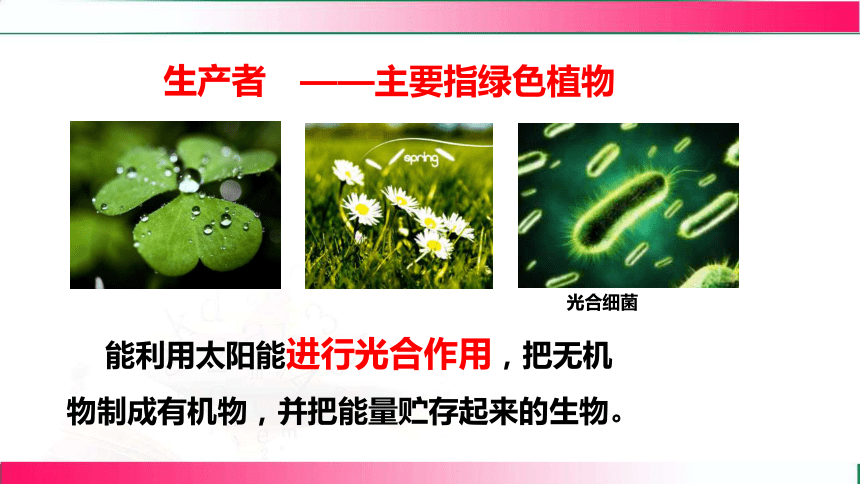 生产者 ——主要指绿色植物

spring

光合细菌

能利用太阳能进行光合作用，把无机物制成有机物，并把能量贮存起来的生物。